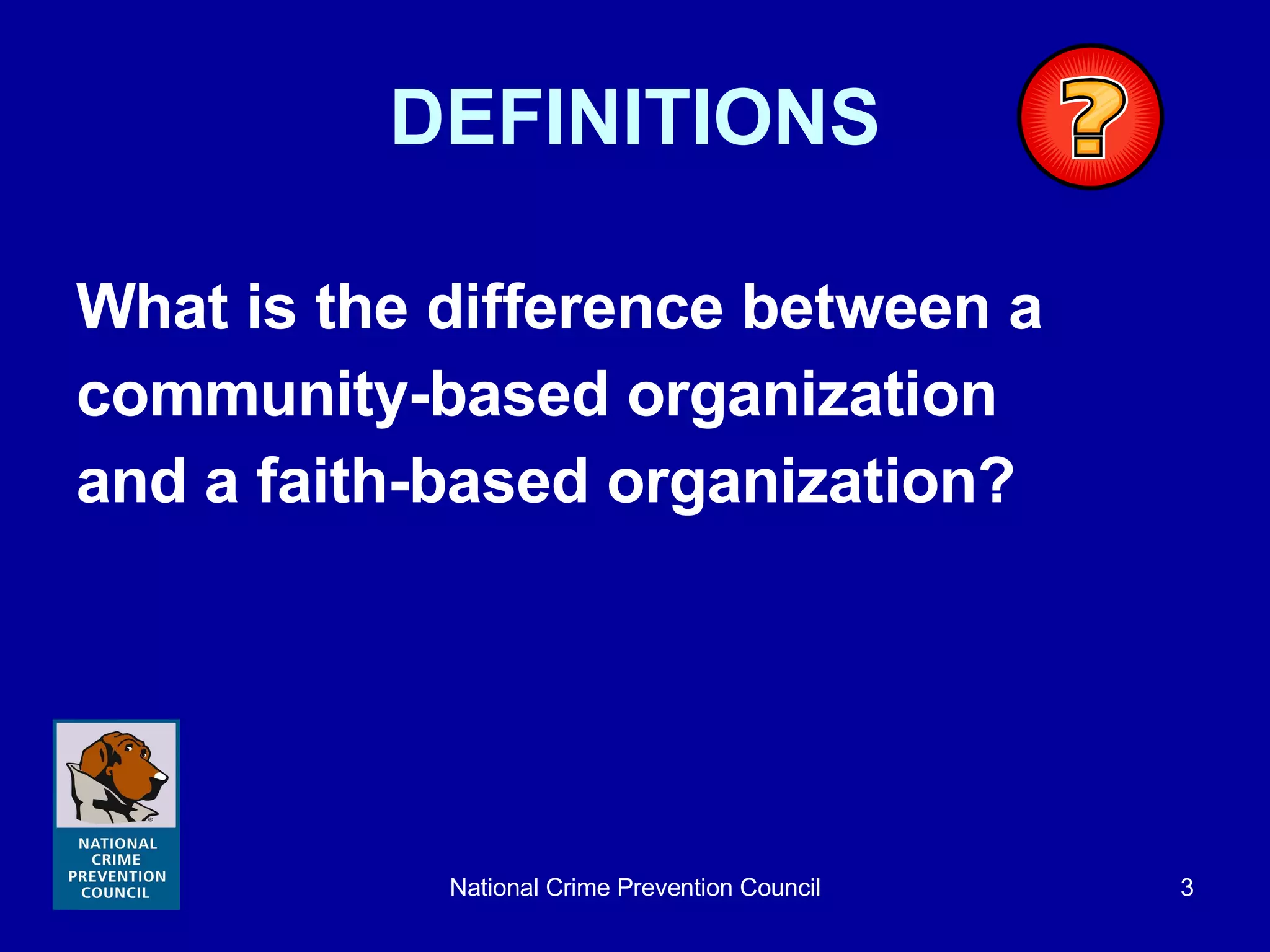 DEFINITIONS

?

What is the difference between a community-based organization and a faith-based organization?

NATIONAL CRIME PREVENTION COUNCIL

National Crime Prevention Council

3